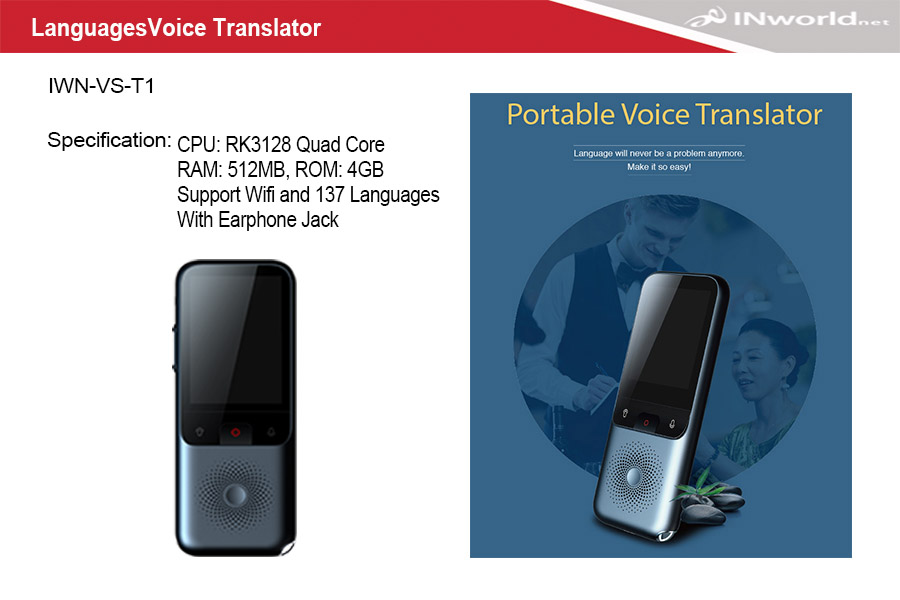 LanguagesVoice Translator

INworld.net

IWN-VS-T1

Specification: CPU: RK3128 Quad Core
RAM: 512MB, ROM: 4GB
Support Wifi and 137 Languages
With Earphone Jack

Portable Voice Translator

Language will never be a problem anymore.
Make it so easy!